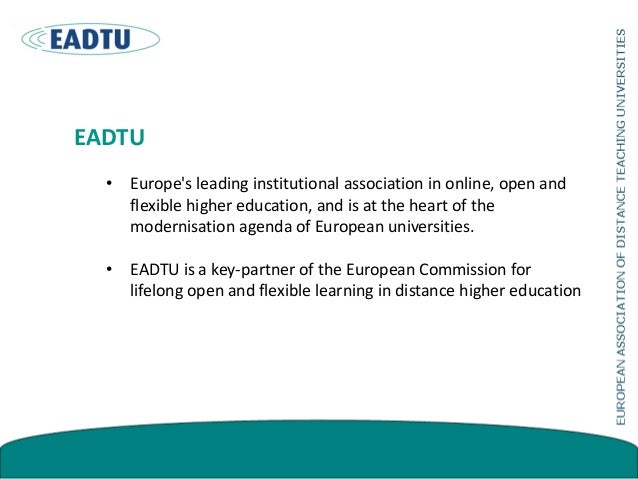 EADTU

EADTU

• Europe's leading institutional association in online, open and flexible higher education, and is at the heart of the modernisation agenda of European universities.

• EADTU is a key-partner of the European Commission for lifelong open and flexible learning in distance higher education

EUROPEAN ASSOCIATION OF DISTANCE TEACHING UNIVERSITIES